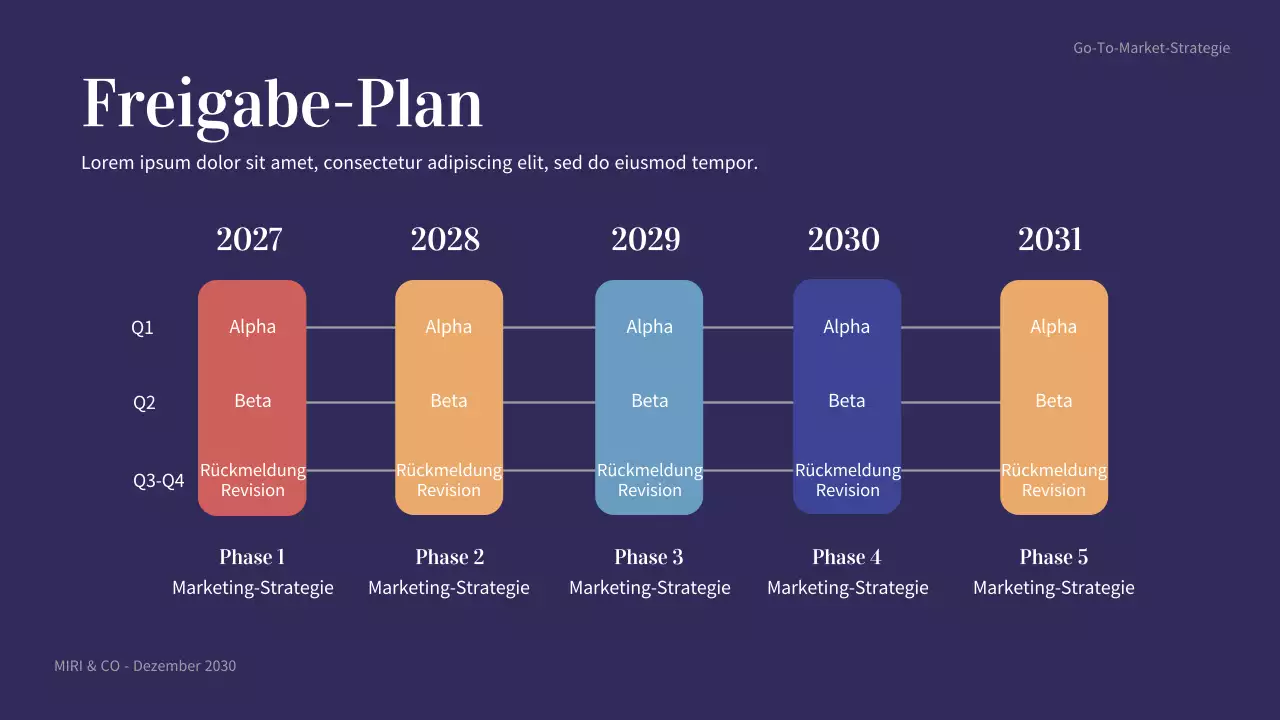 Go-To-Market-Strategie

Freigabe-Plan

Lorem ipsum dolor sit amet, consectetur adipiscing elit, sed do eiusmod tempor.

| | 2027 | 2028 | 2029 | 2030 | 2031 |
|---|---|---|---|---|---|
| Q1 | Alpha | Alpha | Alpha | Alpha | Alpha |
| Q2 | Beta | Beta | Beta | Beta | Beta |
| Q3-Q4 | Rückmeldung Revision | Rückmeldung Revision | Rückmeldung Revision | Rückmeldung Revision | Rückmeldung Revision |
| | Phase 1 Marketing-Strategie | Phase 2 Marketing-Strategie | Phase 3 Marketing-Strategie | Phase 4 Marketing-Strategie | Phase 5 Marketing-Strategie |

MIRI & CO - Dezember 2030